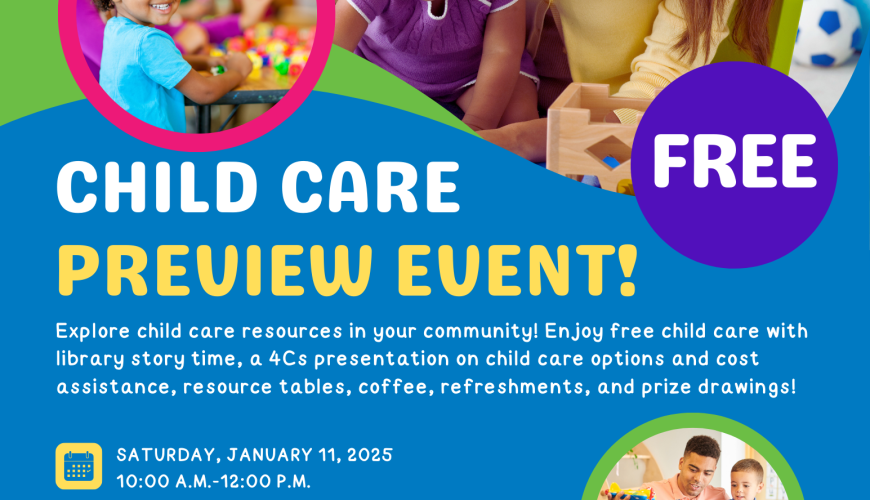 FREE

CHILD CARE

PREVIEW EVENT!

Explore child care resources in your community! Enjoy free child care with library story time, a 4Cs presentation on child care options and cost assistance, resource tables, coffee, refreshments, and prize drawings!

SATURDAY, JANUARY 11, 2025
10:00 A.M.-12:00 P.M.